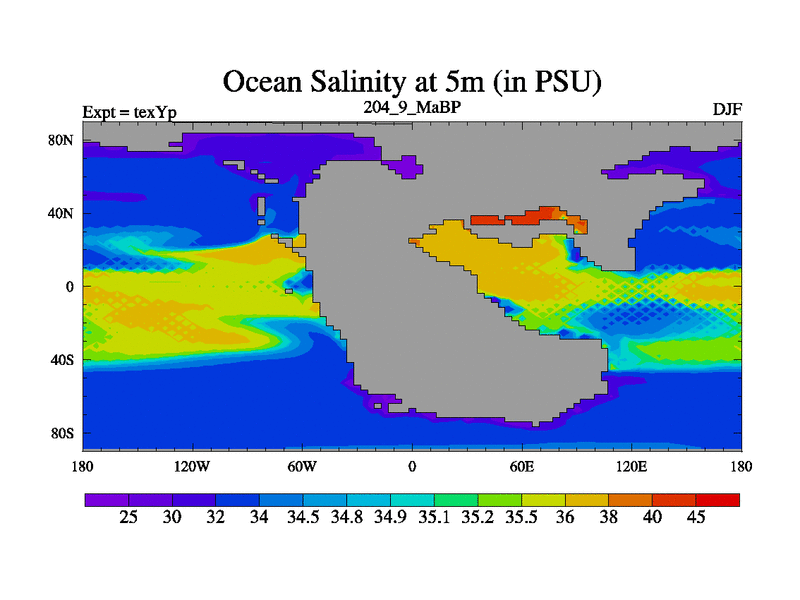 Ocean Salinity at 5m (in PSU)

Expt = texYp

204_9_MaBP

DJF

80N
40N
0
40S
80S

180
120W
60W
0
60E
120E
180

25 30 32 34 34.5 34.8 34.9 35.1 35.2 35.5 36 38 40 45